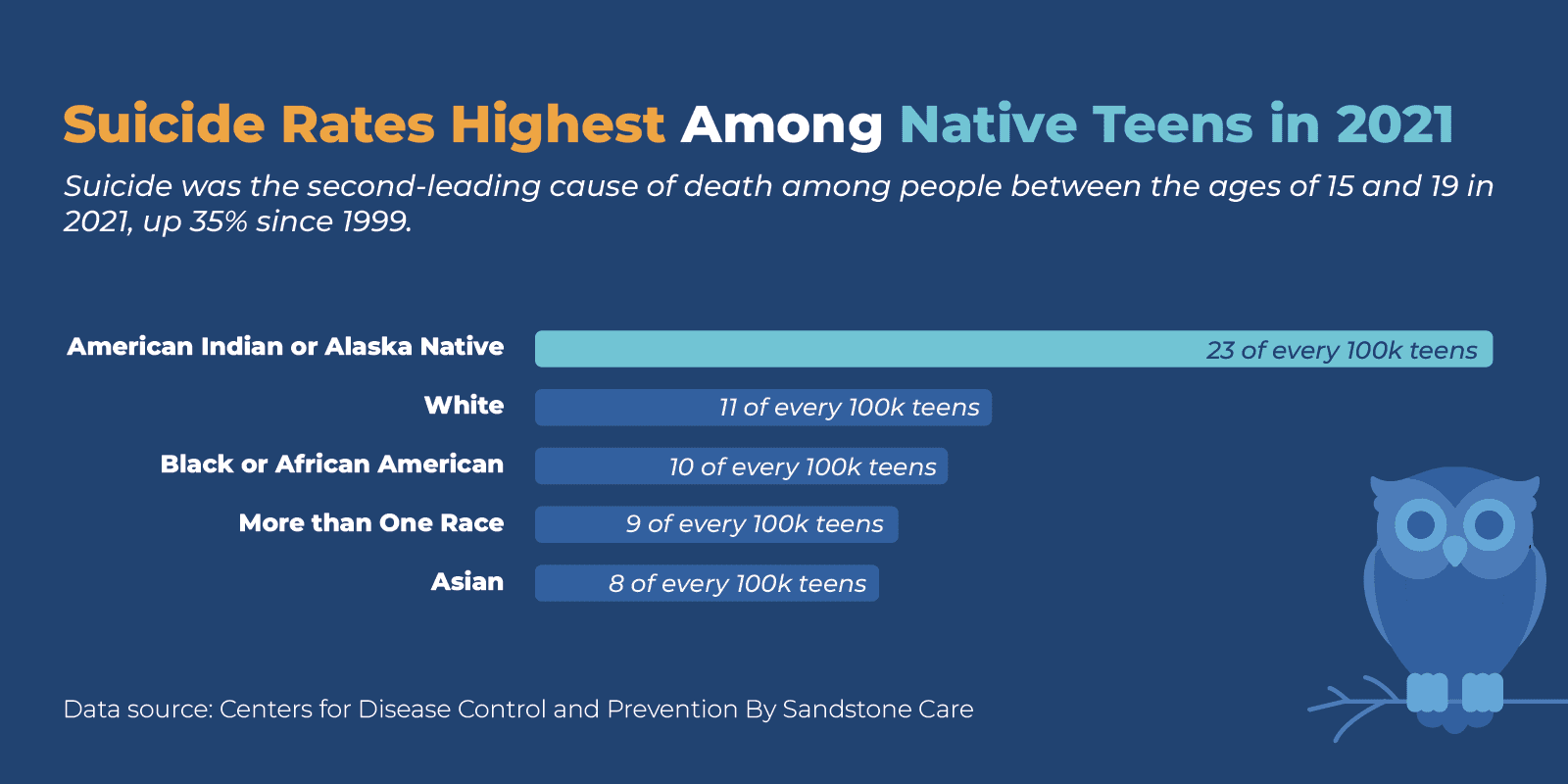 Suicide Rates Highest Among Native Teens in 2021

Suicide was the second-leading cause of death among people between the ages of 15 and 19 in 2021, up 35% since 1999.

American Indian or Alaska Native 23 of every 100k teens
White 11 of every 100k teens
Black or African American 10 of every 100k teens
More than One Race 9 of every 100k teens
Asian 8 of every 100k teens

Data source: Centers for Disease Control and Prevention By Sandstone Care